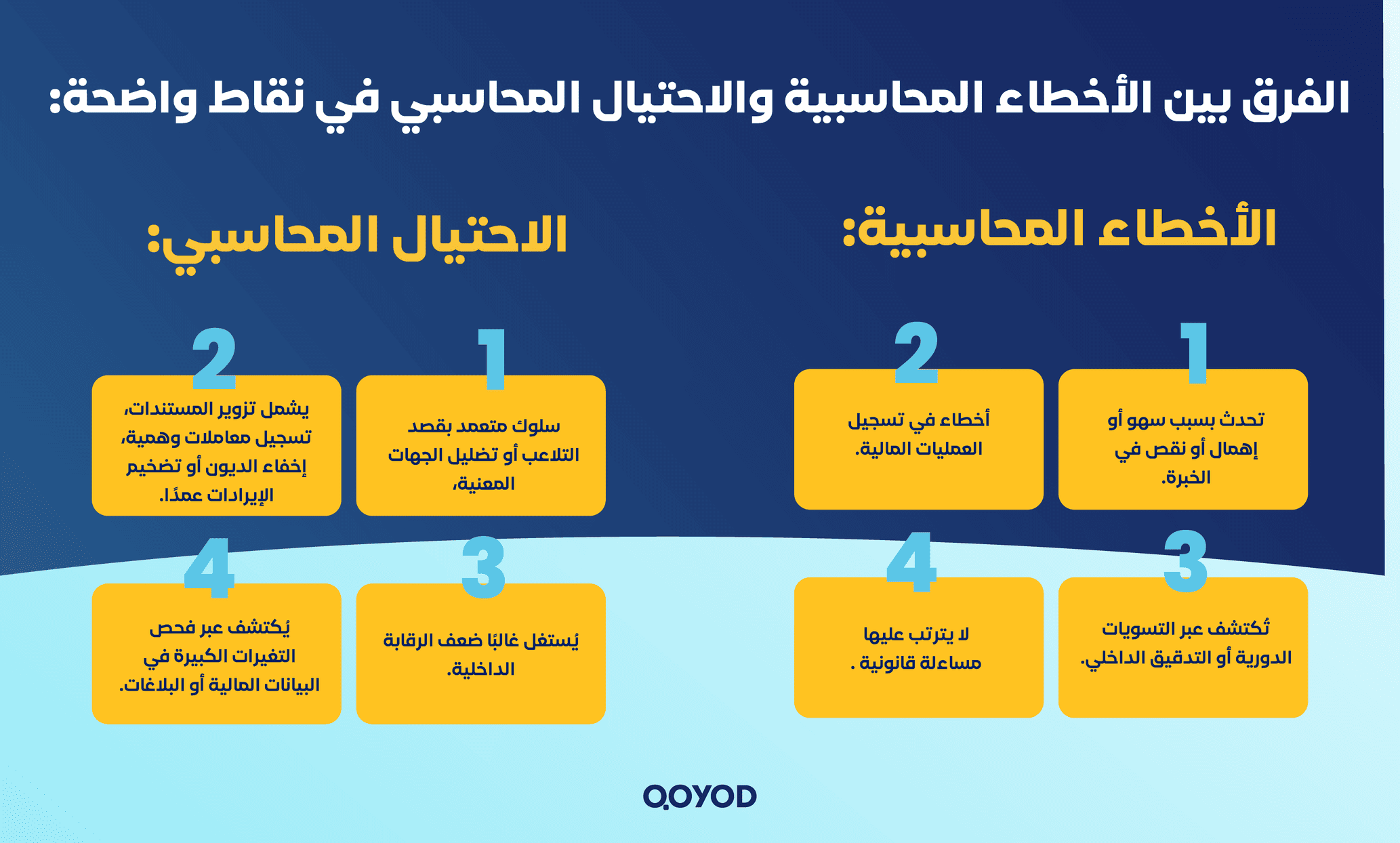 الفرق بين الأخطاء المحاسبية والاحتيال المحاسبي في نقاط واضحة:

الأخطاء المحاسبية:

1
تحدث بسبب سهو أو إهمال أو نقص في الخبرة.

2
أخطاء في تسجيل العمليات المالية.

3
تُكتشف عبر التسويات الدورية أو التدقيق الداخلي.

4
لا يترتب عليها مساءلة قانونية .

الاحتيال المحاسبي:

1
سلوك متعمد بقصد التلاعب أو تضليل الجهات المعنية،

2
يشمل تزوير المستندات، تسجيل معاملات وهمية، إخفاء الديون أو تضخيم الإيرادات عمدًا.

3
يُستغل غالبًا ضعف الرقابة الداخلية.

4
يُكتشف عبر فحص التغيرات الكبيرة في البيانات المالية أو البلاغات.

QOYOD